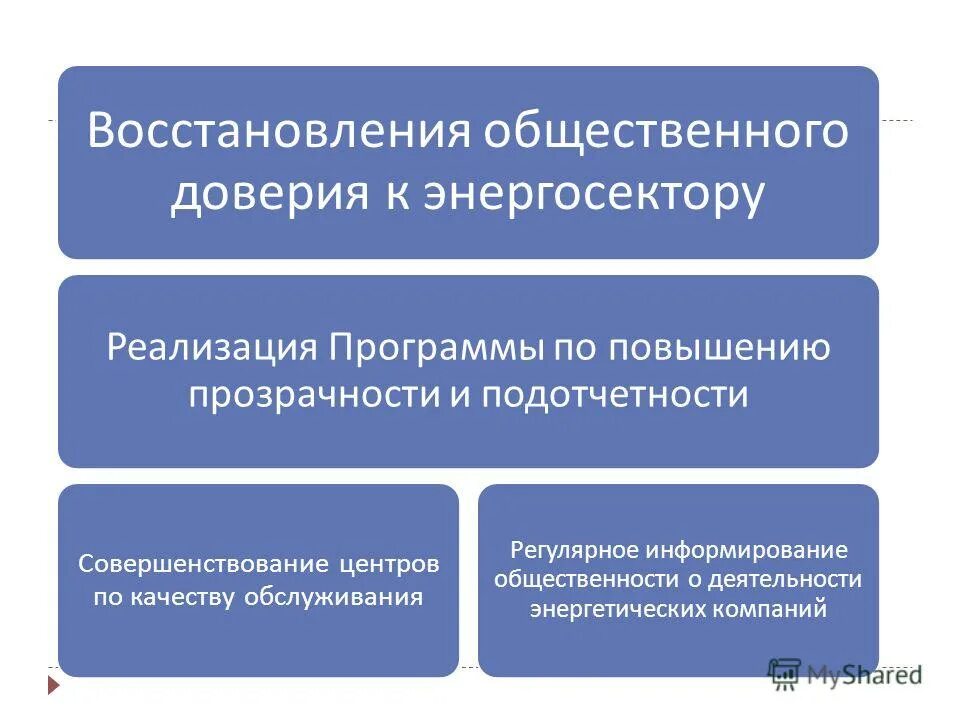 Восстановления общественного доверия к энергосектору

Реализация Программы по повышению прозрачности и подотчетности

Совершенствование центров по качеству обслуживания

Регулярное информирование общественности о деятельности энергетических компаний

MyShared